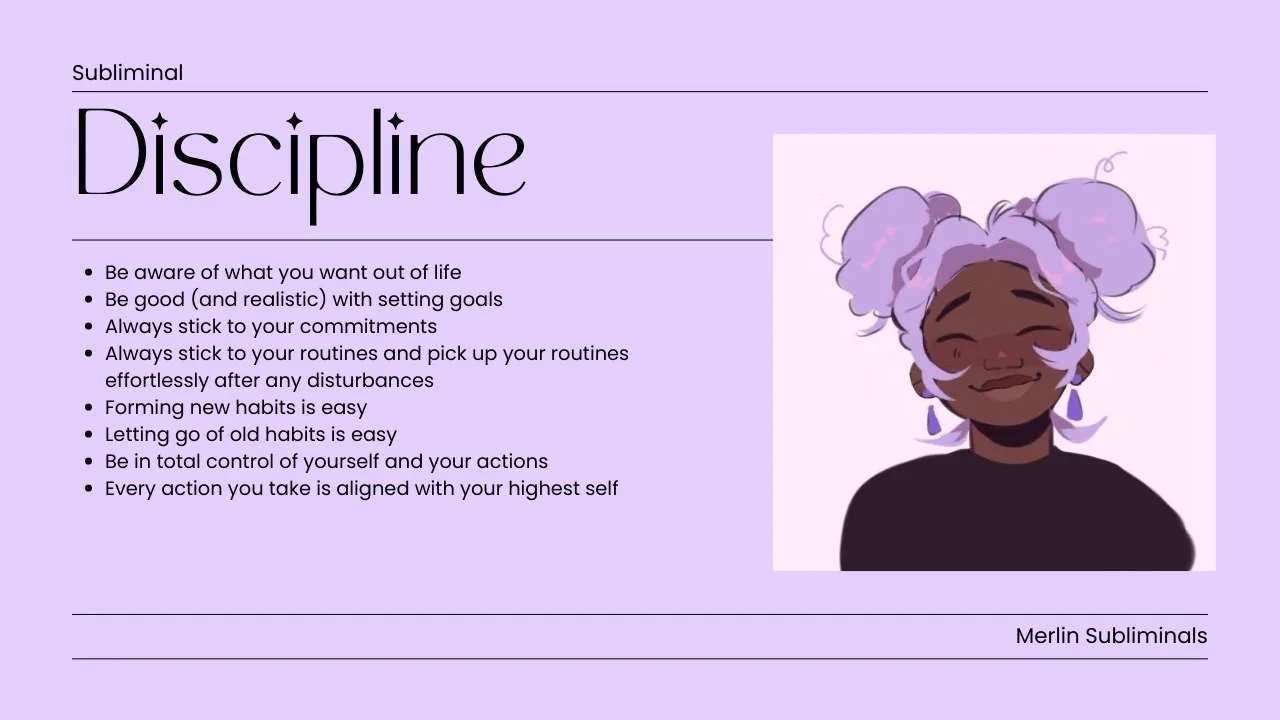 Subliminal

Discipline

- Be aware of what you want out of life
- Be good (and realistic) with setting goals
- Always stick to your commitments
- Always stick to your routines and pick up your routines effortlessly after any disturbances
- Forming new habits is easy
- Letting go of old habits is easy
- Be in total control of yourself and your actions
- Every action you take is aligned with your highest self

Merlin Subliminals